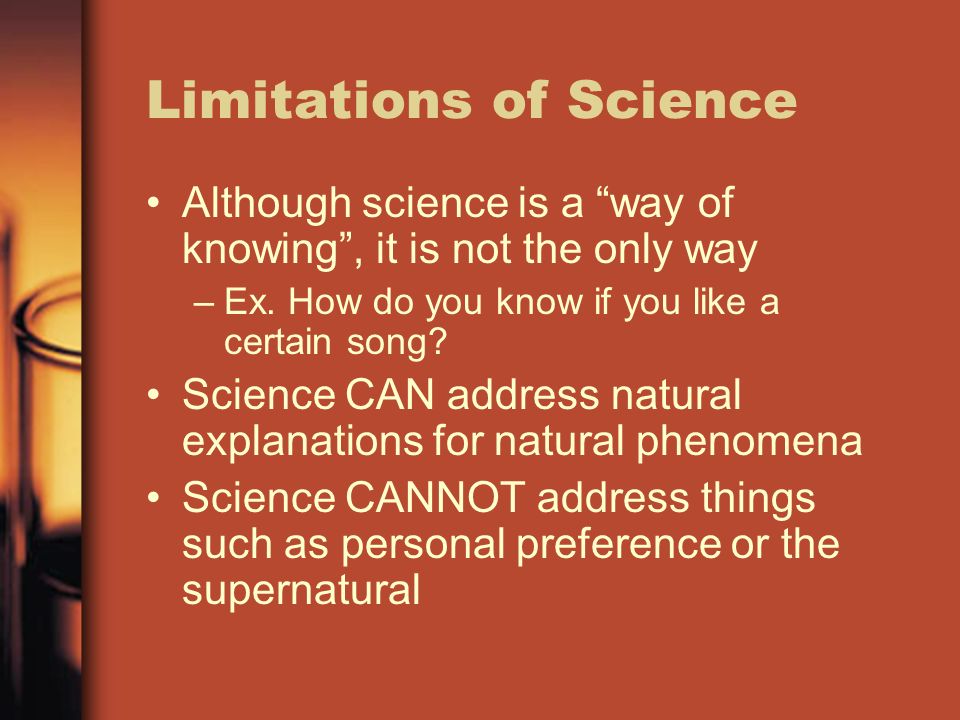 Limitations of Science

• Although science is a “way of knowing”, it is not the only way
– Ex. How do you know if you like a certain song?
• Science CAN address natural explanations for natural phenomena
• Science CANNOT address things such as personal preference or the supernatural